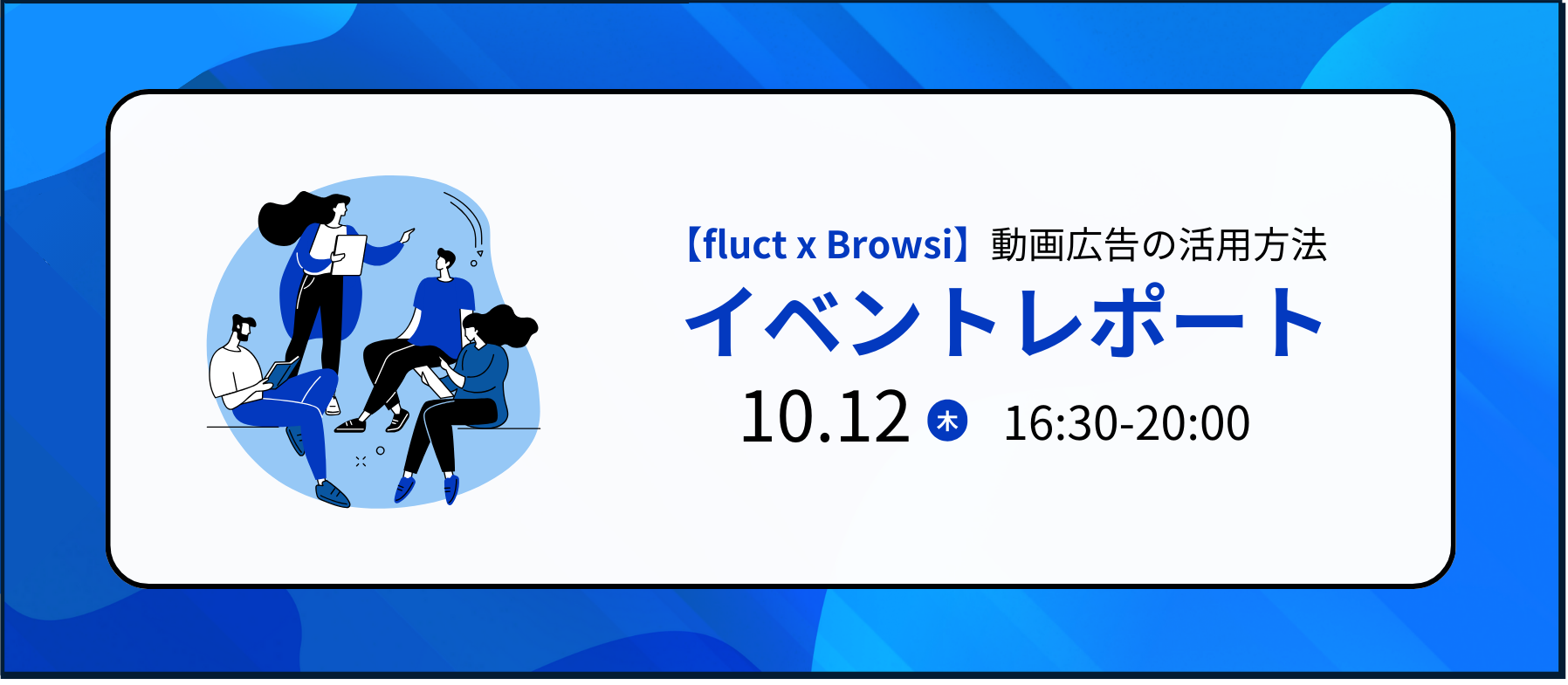 【fluct x Browsi】動画広告の活用方法
イベントレポート
10.12 木 16:30-20:00